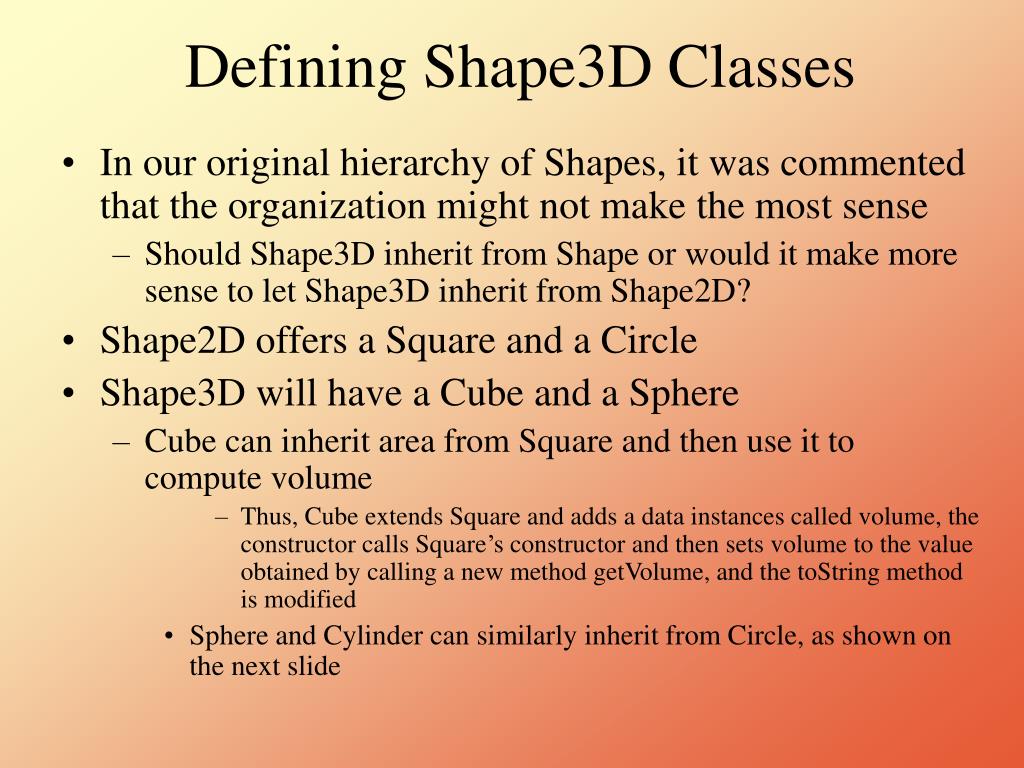 Defining Shape3D Classes

• In our original hierarchy of Shapes, it was commented that the organization might not make the most sense

– Should Shape3D inherit from Shape or would it make more sense to let Shape3D inherit from Shape2D?

• Shape2D offers a Square and a Circle

• Shape3D will have a Cube and a Sphere

– Cube can inherit area from Square and then use it to compute volume

– Thus, Cube extends Square and adds a data instances called volume, the constructor calls Square's constructor and then sets volume to the value obtained by calling a new method getVolume, and the toString method is modified

• Sphere and Cylinder can similarly inherit from Circle, as shown on the next slide